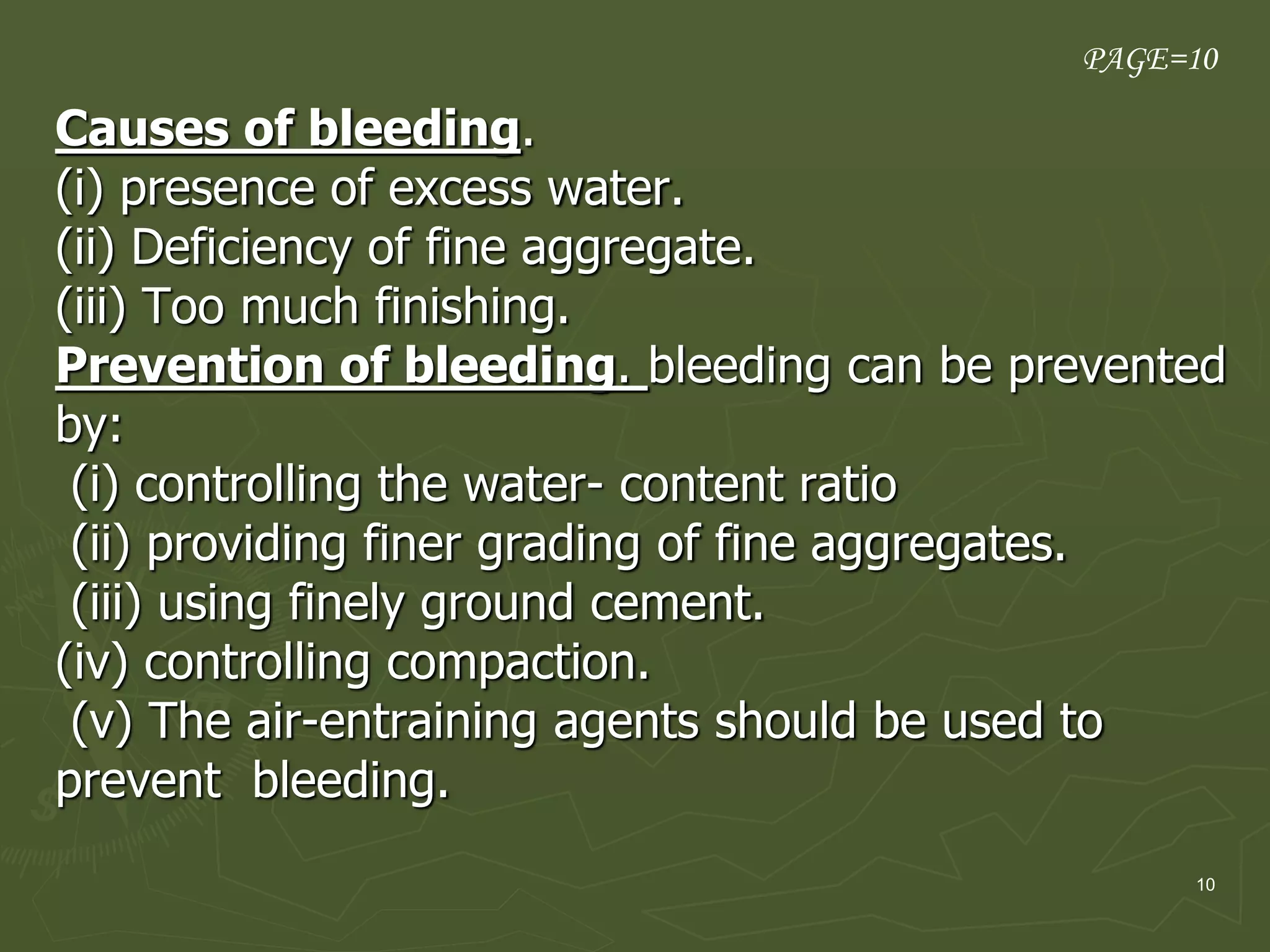 PAGE=10

Causes of bleeding.
(i) presence of excess water.
(ii) Deficiency of fine aggregate.
(iii) Too much finishing.

Prevention of bleeding. bleeding can be prevented by:
(i) controlling the water- content ratio
(ii) providing finer grading of fine aggregates.
(iii) using finely ground cement.
(iv) controlling compaction.
(v) The air-entraining agents should be used to prevent bleeding.

10